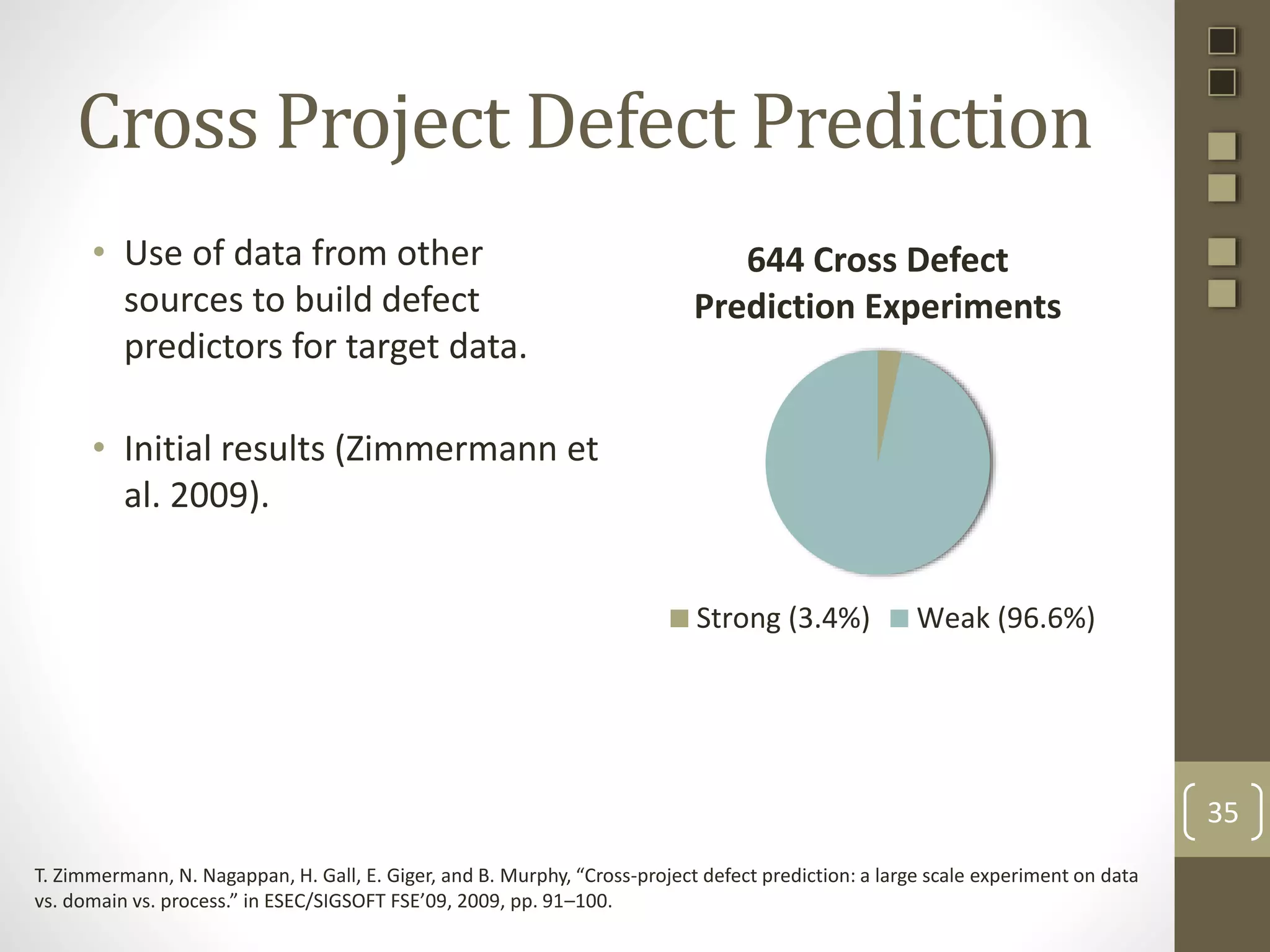 Cross Project Defect Prediction

• Use of data from other sources to build defect predictors for target data.

• Initial results (Zimmermann et al. 2009).

644 Cross Defect Prediction Experiments

Strong (3.4%) Weak (96.6%)

35

T. Zimmermann, N. Nagappan, H. Gall, E. Giger, and B. Murphy, “Cross-project defect prediction: a large scale experiment on data vs. domain vs. process.” in ESEC/SIGSOFT FSE’09, 2009, pp. 91–100.